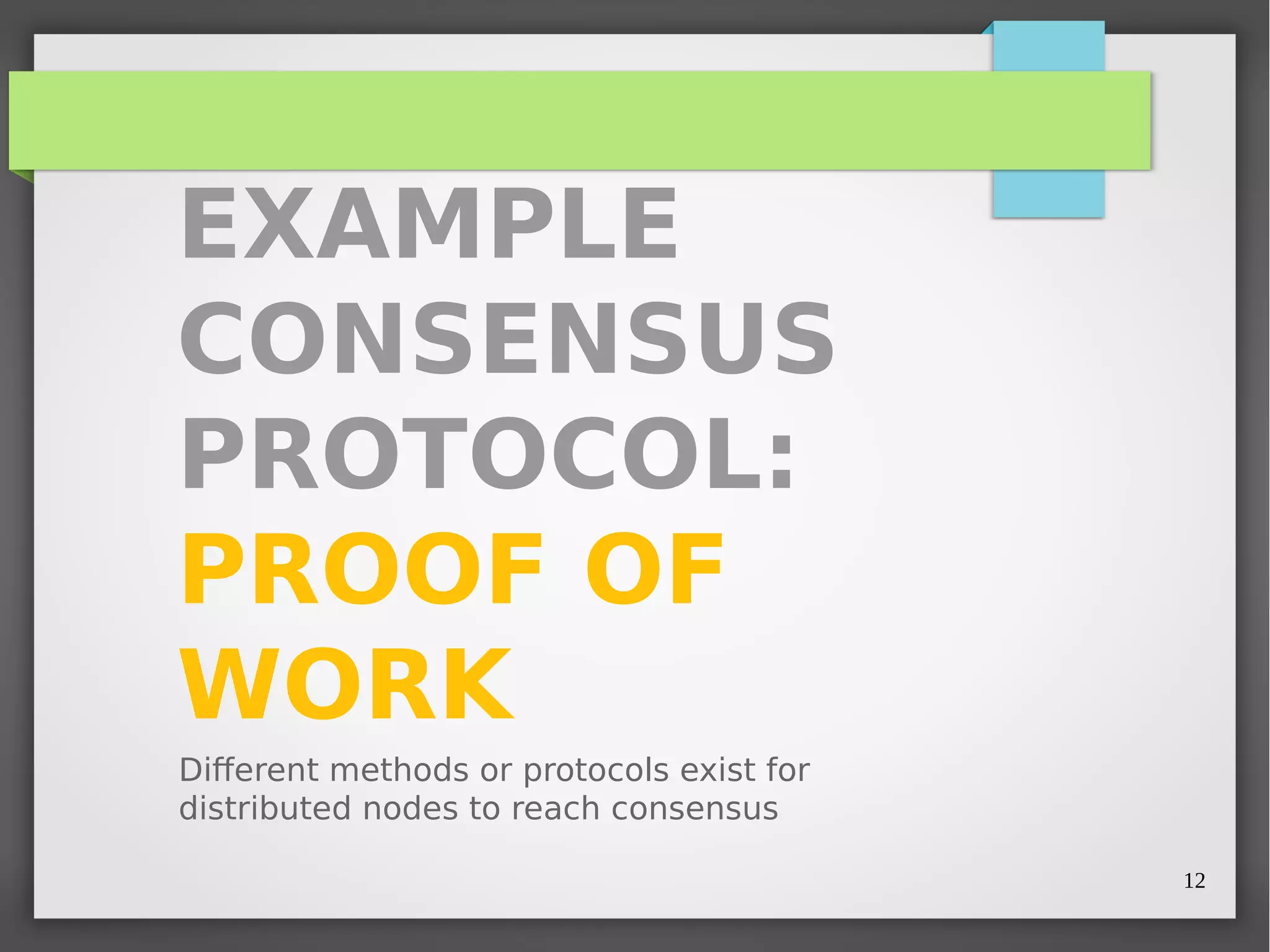 EXAMPLE CONSENSUS PROTOCOL: PROOF OF WORK

Different methods or protocols exist for distributed nodes to reach consensus

12